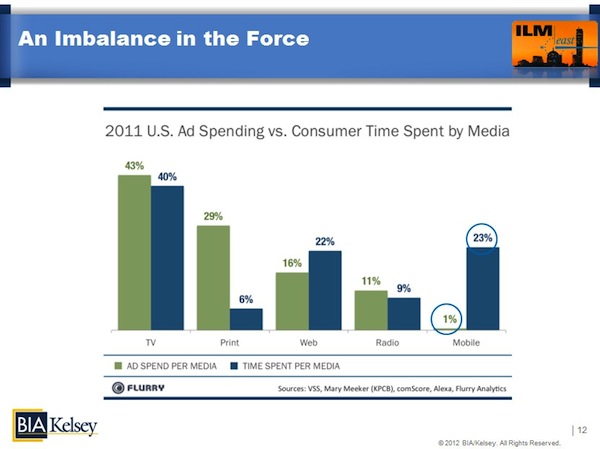 An Imbalance in the Force

ILM east

2011 U.S. Ad Spending vs. Consumer Time Spent by Media

43%
40%
29%
6%
16%
22%
11%
9%
1%
23%

TV
Print
Web
Radio
Mobile

AD SPEND PER MEDIA
TIME SPENT PER MEDIA

FLURRY

Sources: VSS, Mary Meeker (KPCB), comScore, Alexa, Flurry Analytics

BIA Kelsey

| 12

© 2012 BIA/Kelsey. All Rights Reserved.